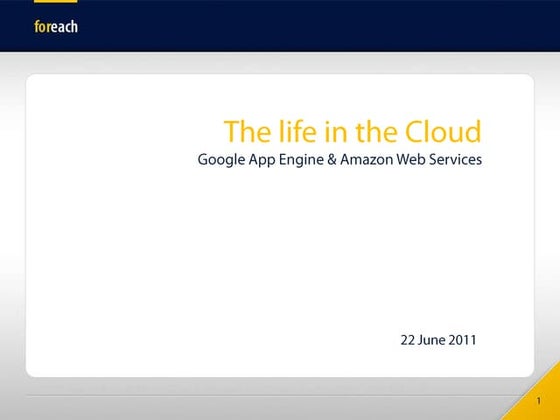 foreach

The life in the Cloud
Google App Engine & Amazon Web Services

22 June 2011

1